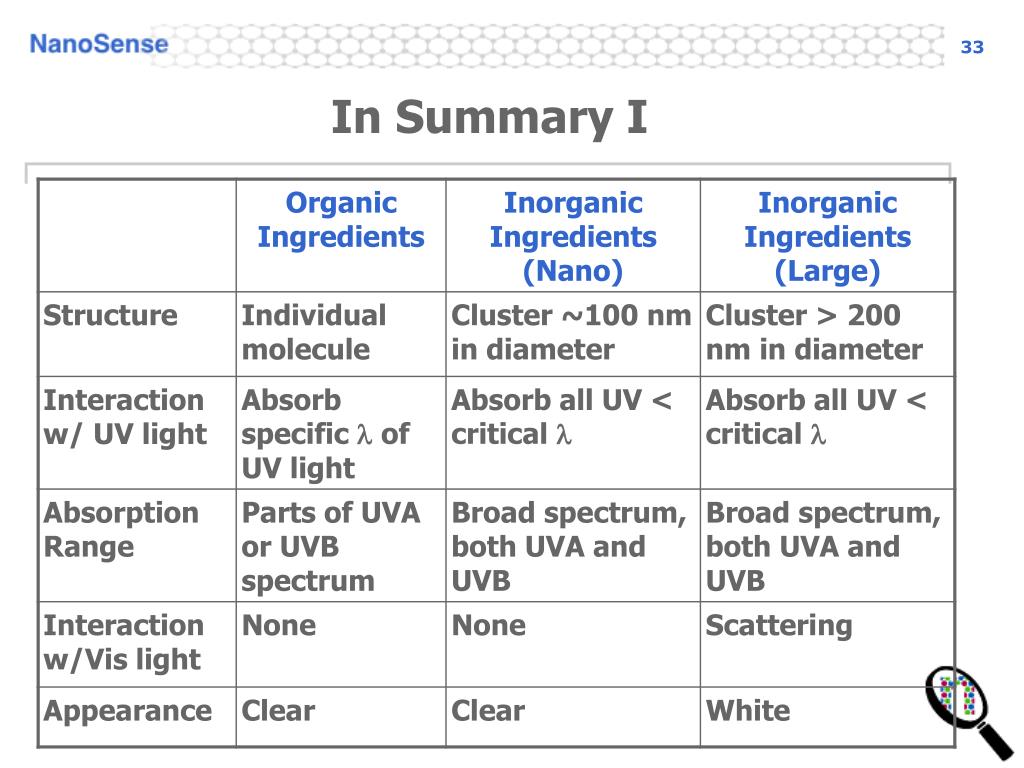 NanoSense

33

In Summary I

| | Organic Ingredients | Inorganic Ingredients (Nano) | Inorganic Ingredients (Large) |
|---|---|---|---|
| Structure | Individual molecule | Cluster ~100 nm in diameter | Cluster > 200 nm in diameter |
| Interaction w/ UV light | Absorb specific $\lambda$ of UV light | Absorb all UV < critical $\lambda$ | Absorb all UV < critical $\lambda$ |
| Absorption Range | Parts of UVA or UVB spectrum | Broad spectrum, both UVA and UVB | Broad spectrum, both UVA and UVB |
| Interaction w/Vis light | None | None | Scattering |
| Appearance | Clear | Clear | White |